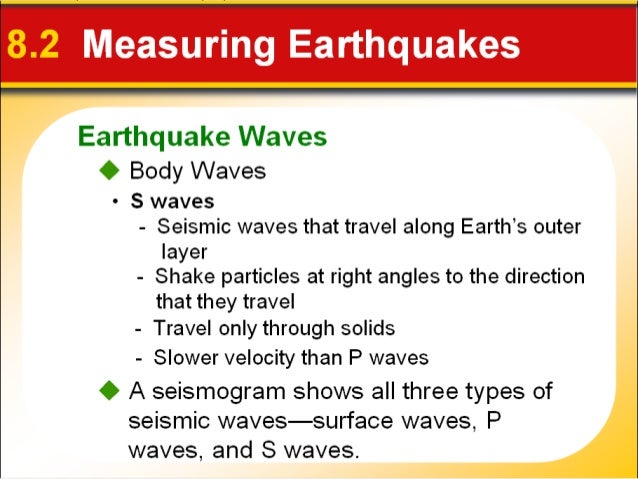 8.2 Measuring Earthquakes

Earthquake Waves

◆ Body Waves

• S waves

- Seismic waves that travel along Earth's outer layer

- Shake particles at right angles to the direction that they travel

- Travel only through solids

- Slower velocity than P waves

◆ A seismogram shows all three types of seismic waves—surface waves, P waves, and S waves.